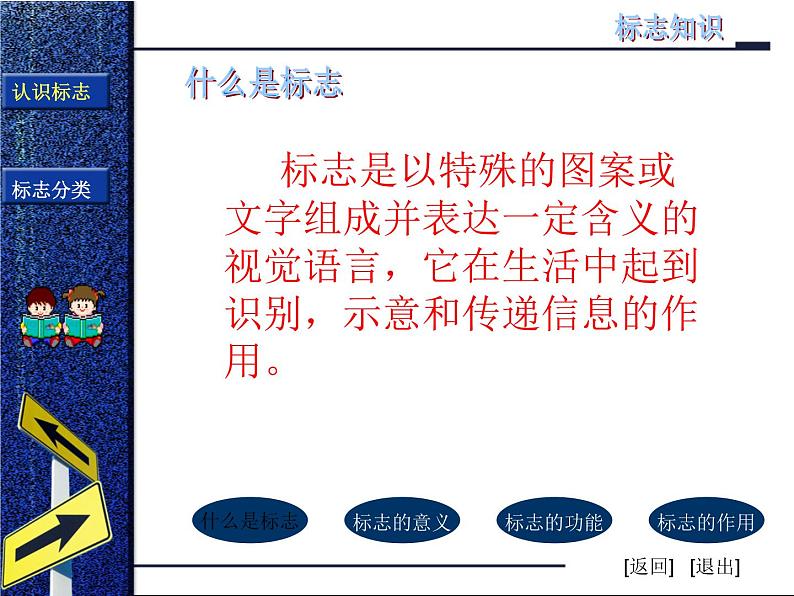 标志知识

认识标志

标志分类

什么是标志

标志是以特殊的图案或文字组成并表达一定含义的视觉语言，它在生活中起到识别，示意和传递信息的作用。

什么是标志　标志的意义　标志的功能　标志的作用

[返回]　[退出]